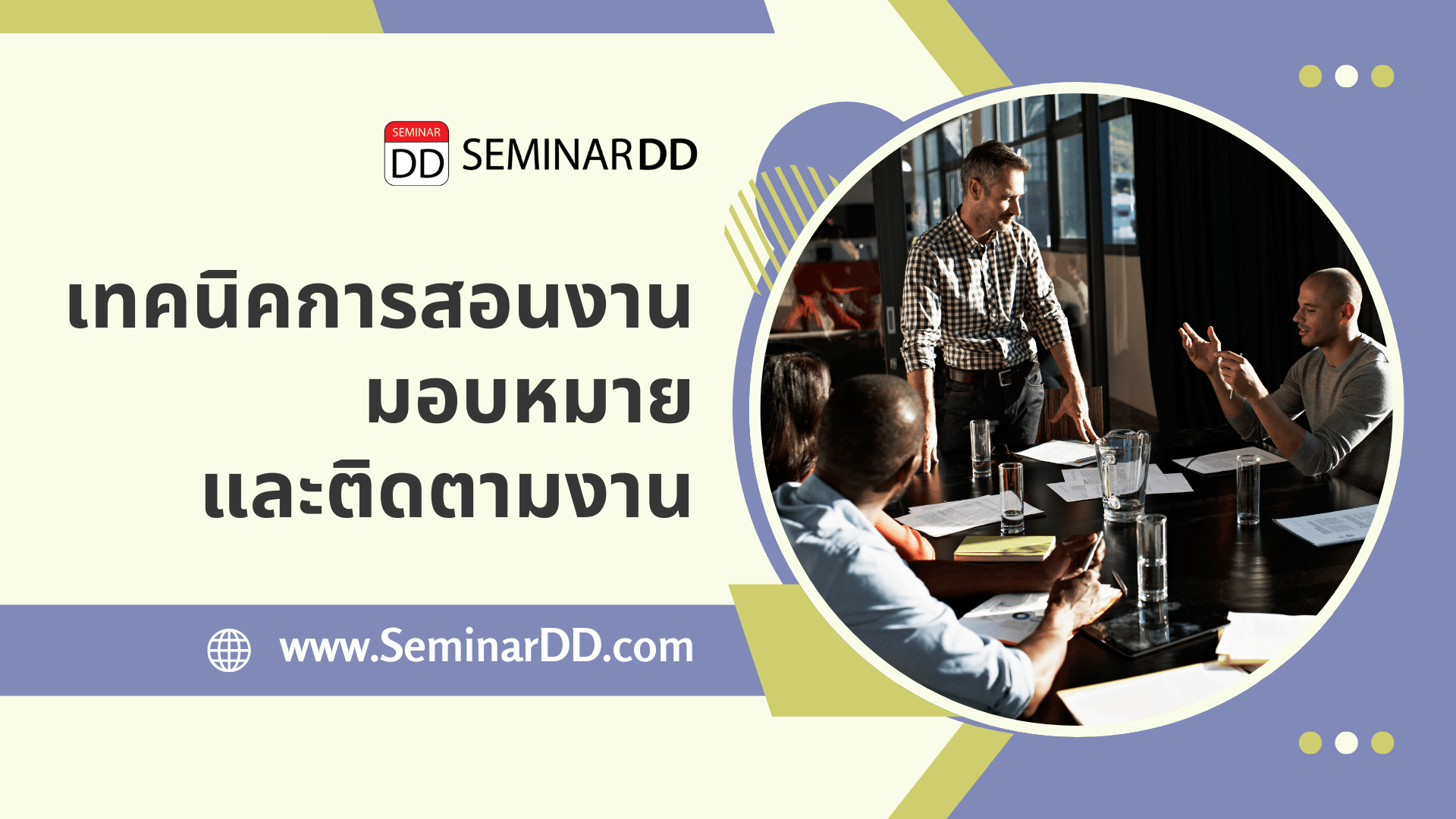 SEMINAR DD SEMINARDD

เทคนิคการสอนงาน มอบหมาย และติดตามงาน

www.SeminarDD.com